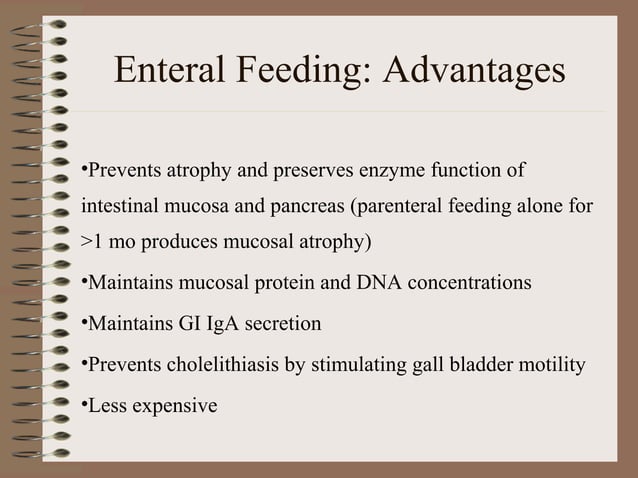 Enteral Feeding: Advantages

•Prevents atrophy and preserves enzyme function of intestinal mucosa and pancreas (parenteral feeding alone for >1 mo produces mucosal atrophy)

•Maintains mucosal protein and DNA concentrations

•Maintains GI IgA secretion

•Prevents cholelithiasis by stimulating gall bladder motility

•Less expensive